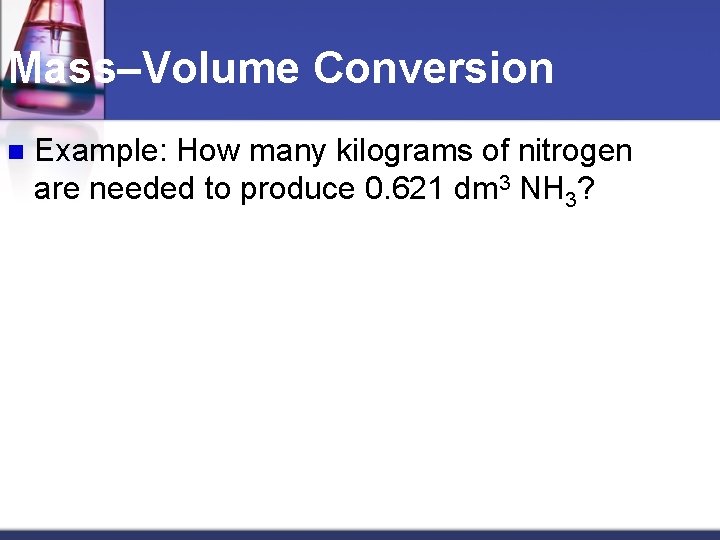 Mass–Volume Conversion

Example: How many kilograms of nitrogen are needed to produce 0.621 $dm^3$ $NH_3$?